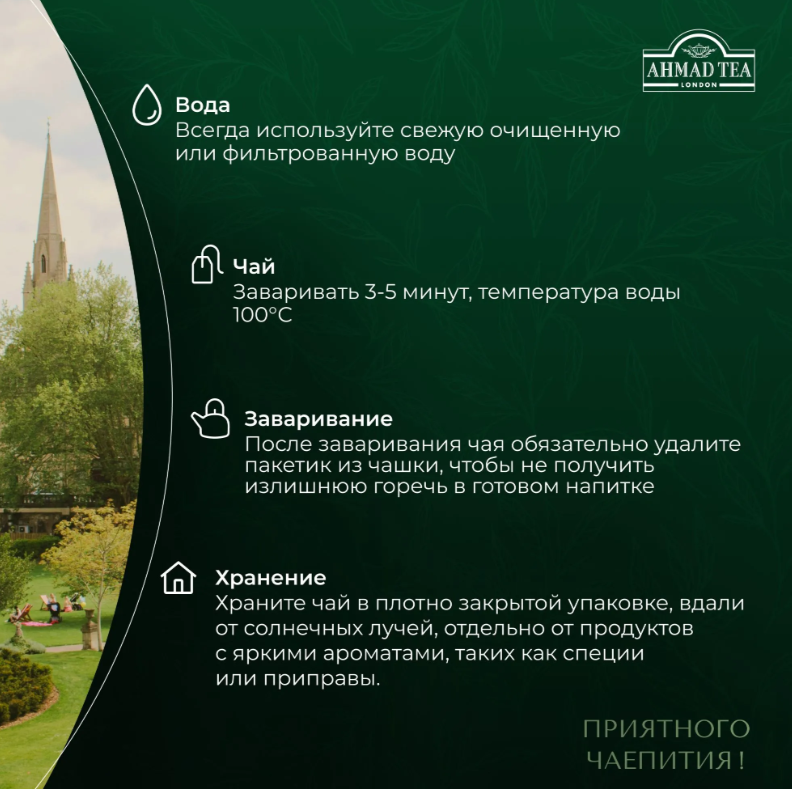 AHMAD TEA
LONDON

Вода
Всегда используйте свежую очищенную или фильтрованную воду

Чай
Заваривать 3-5 минут, температура воды 100°C

Заваривание
После заваривания чая обязательно удалите пакетик из чашки, чтобы не получить излишнюю горечь в готовом напитке

Хранение
Храните чай в плотно закрытой упаковке, вдали от солнечных лучей, отдельно от продуктов с яркими ароматами, таких как специи или приправы.

ПРИЯТНОГО ЧАЕПИТИЯ !